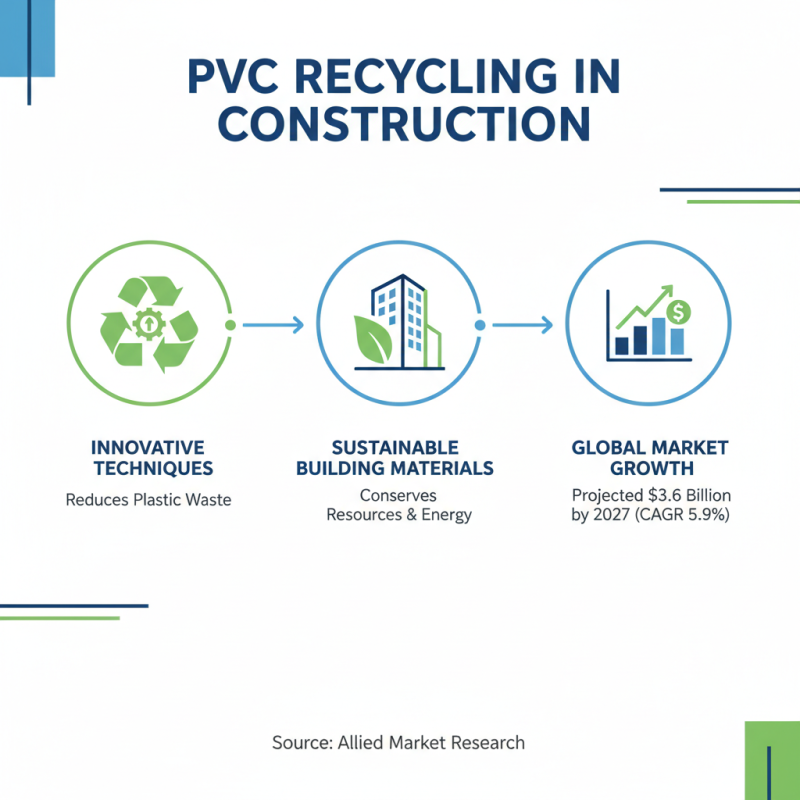 PVC RECYCLING IN CONSTRUCTION

INNOVATIVE TECHNIQUES
Reduces Plastic Waste

SUSTAINABLE BUILDING MATERIALS
Conserves Resources & Energy

GLOBAL MARKET GROWTH
Projected \$3.6 Billion by 2027 (CAGR 5.9%)

Source: Allied Market Research